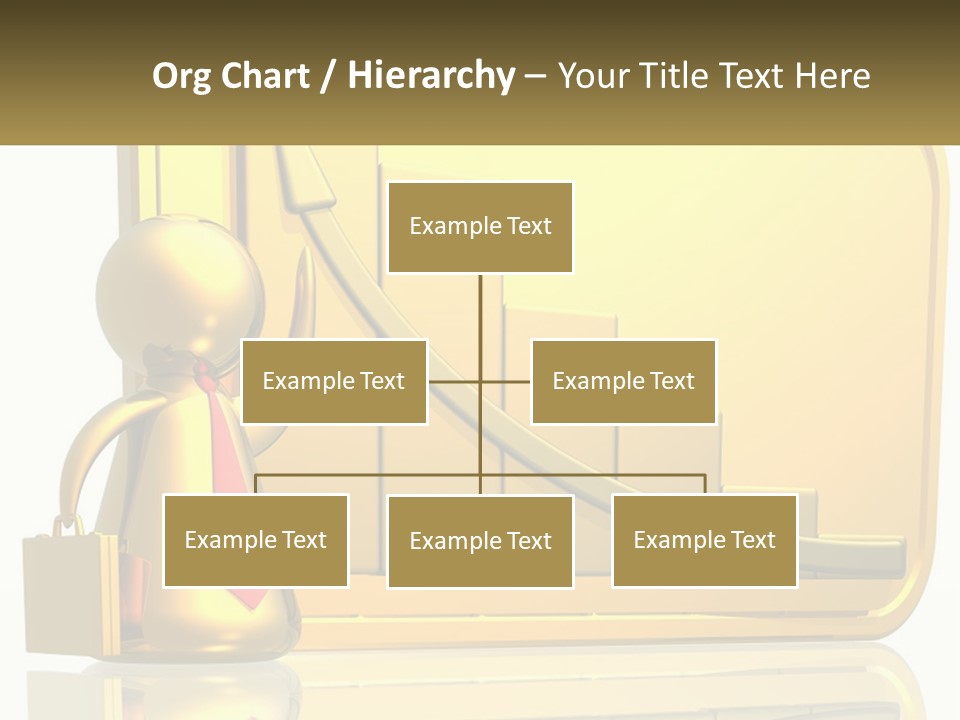 Org Chart / Hierarchy – Your Title Text Here

Example Text

Example Text

Example Text

Example Text

Example Text

Example Text